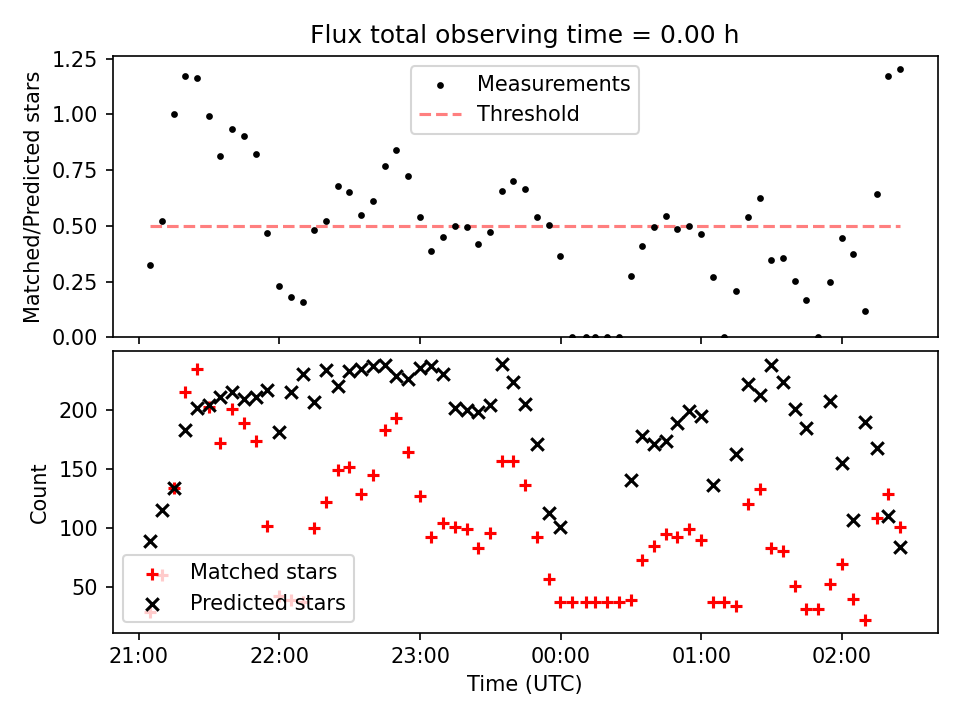 Flux total observing time = 0.00 h

Matched/Predicted stars

1.25
1.00
0.75
0.50
0.25
0.00

Measurements
Threshold

Count

200
150
100
50

Matched stars
Predicted stars

21:00
22:00
23:00
00:00
01:00
02:00

Time (UTC)